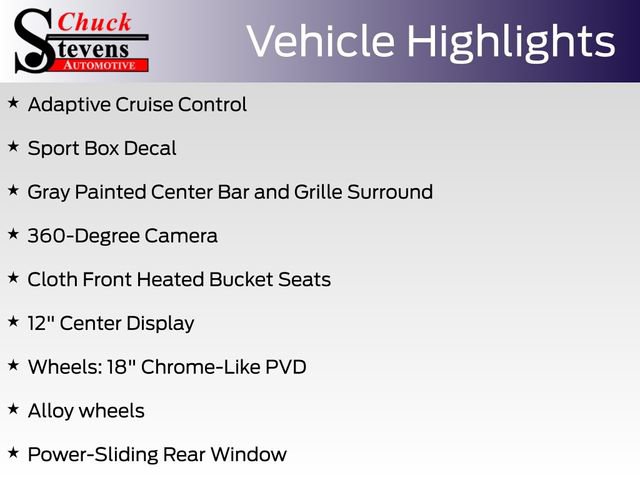 Chuck
Stevens
AUTOMOTIVE

Vehicle Highlights

★ Adaptive Cruise Control

★ Sport Box Decal

★ Gray Painted Center Bar and Grille Surround

★ 360-Degree Camera

★ Cloth Front Heated Bucket Seats

★ 12" Center Display

★ Wheels: 18" Chrome-Like PVD

★ Alloy wheels

★ Power-Sliding Rear Window